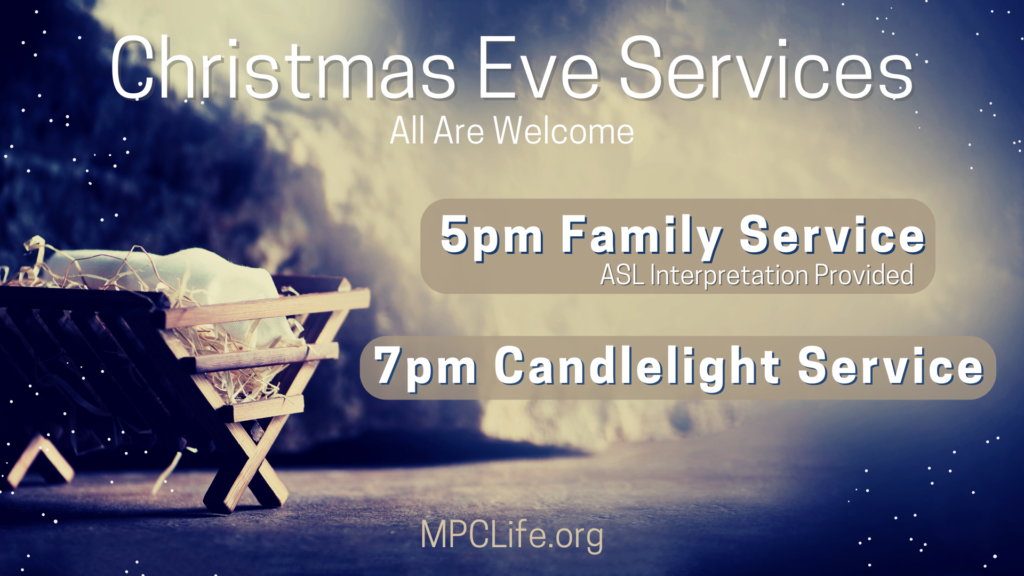 Christmas Eve Services
All Are Welcome

5pm Family Service
ASL Interpretation Provided

7pm Candlelight Service

MPCLife.org